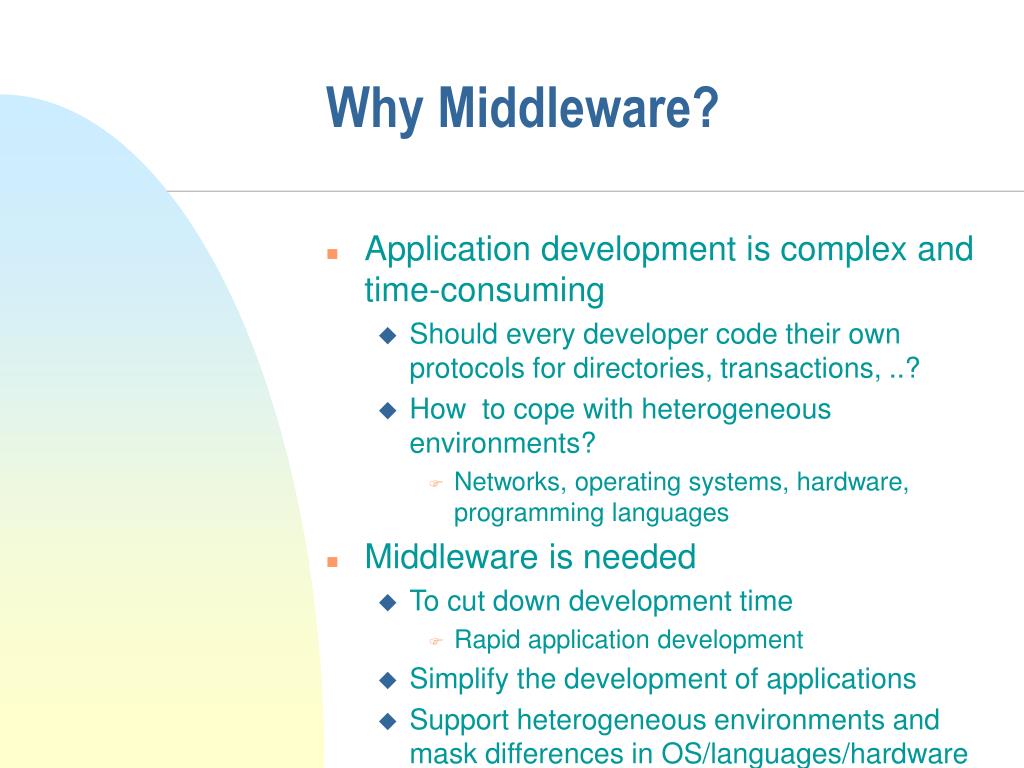 Why Middleware?

- Application development is complex and time-consuming
  - Should every developer code their own protocols for directories, transactions, ..?
  - How  to cope with heterogeneous environments?
    - Networks, operating systems, hardware, programming languages
- Middleware is needed
  - To cut down development time
    - Rapid application development
  - Simplify the development of applications
  - Support heterogeneous environments and mask differences in OS/languages/hardware